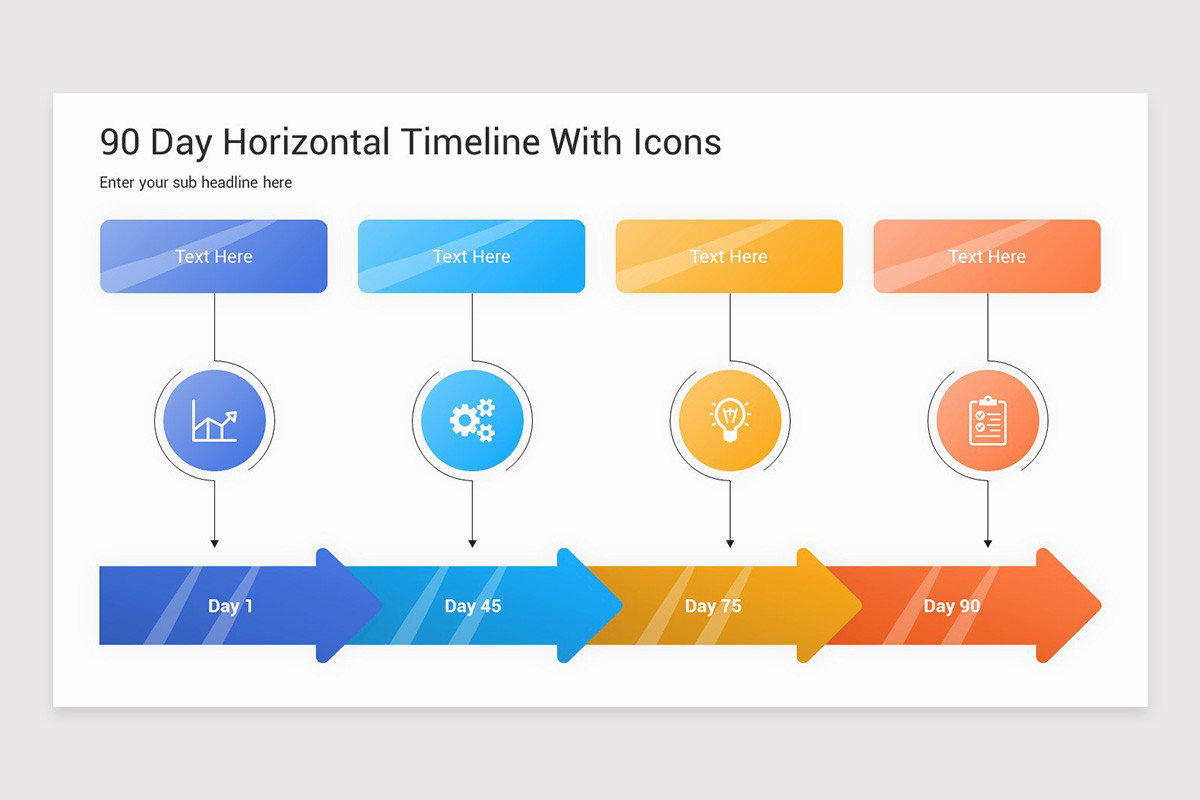 90 Day Horizontal Timeline With Icons

Enter your sub headline here

Text Here

Text Here

Text Here

Text Here

Day 1

Day 45

Day 75

Day 90